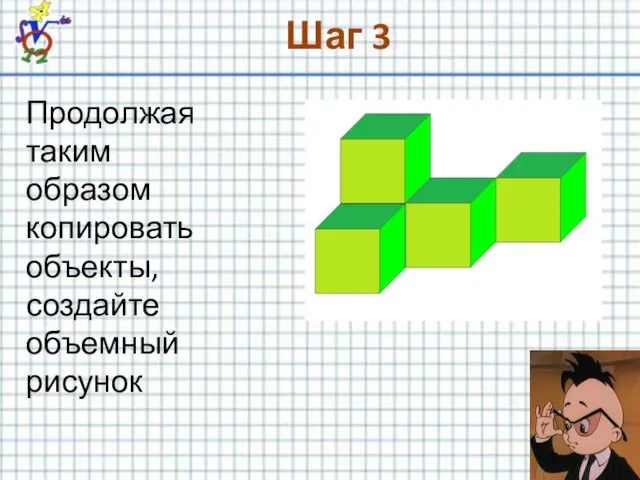 Шаг 3

Продолжая таким образом копировать объекты, создайте объемный рисунок